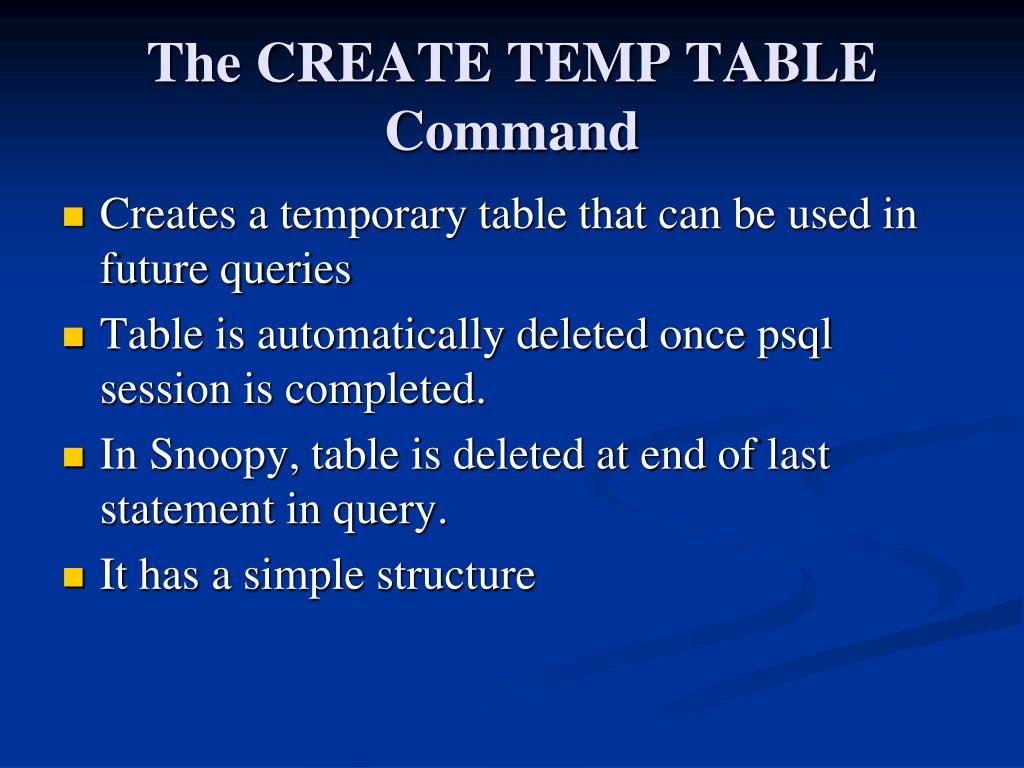 The CREATE TEMP TABLE Command

- Creates a temporary table that can be used in future queries
- Table is automatically deleted once psql session is completed.
- In Snoopy, table is deleted at end of last statement in query.
- It has a simple structure